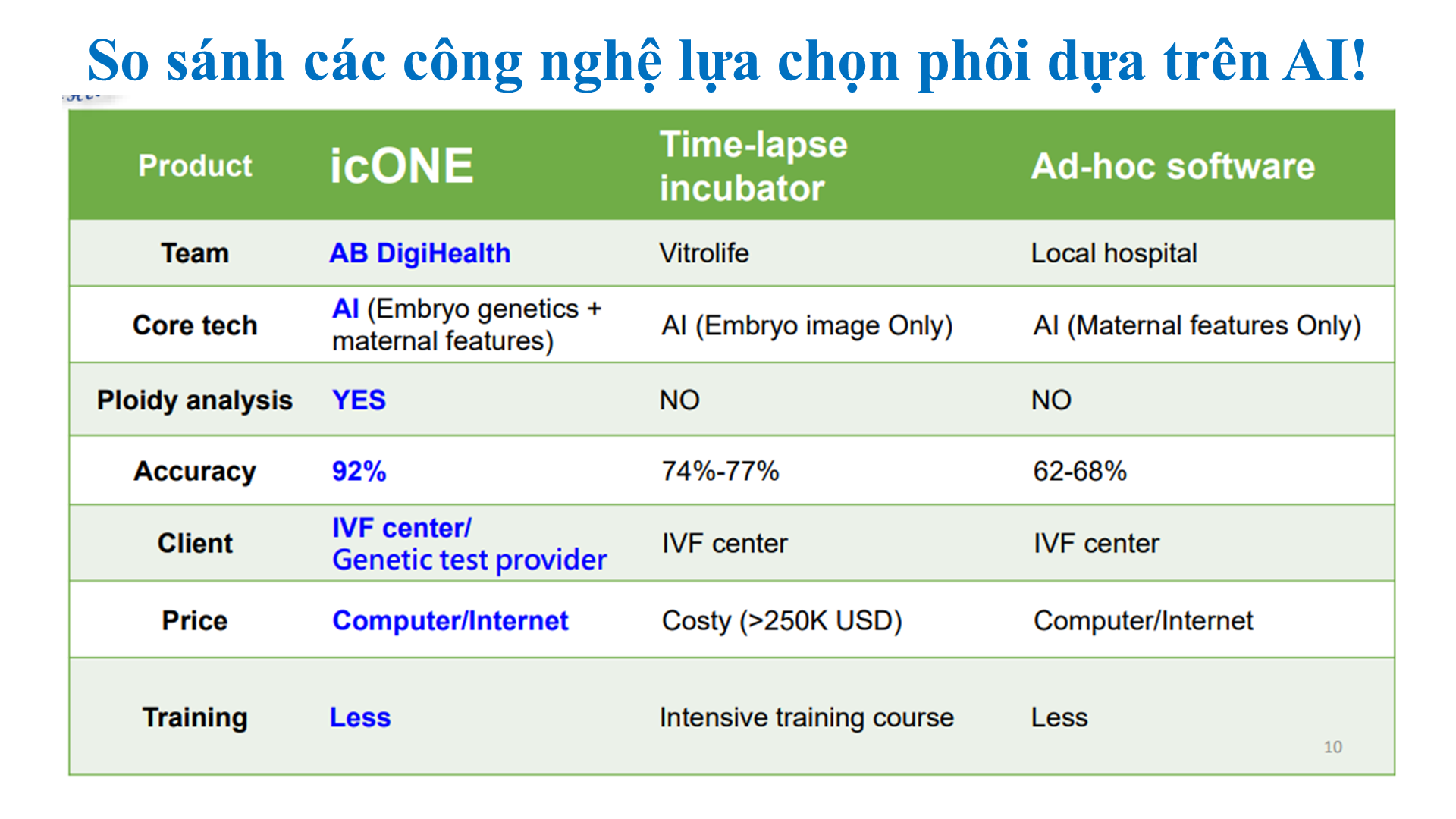 So sánh các công nghệ lựa chọn phôi dựa trên AI!

| Product | icONE | Time-lapse incubator | Ad-hoc software |
|---|---|---|---|
| Team | AB DigiHealth | Vitrolife | Local hospital |
| Core tech | AI (Embryo genetics + maternal features) | AI (Embryo image Only) | AI (Maternal features Only) |
| Ploidy analysis | YES | NO | NO |
| Accuracy | 92% | 74%-77% | 62-68% |
| Client | IVF center/ Genetic test provider | IVF center | IVF center |
| Price | Computer/Internet | Costy (>250K USD) | Computer/Internet |
| Training | Less | Intensive training course | Less |

10